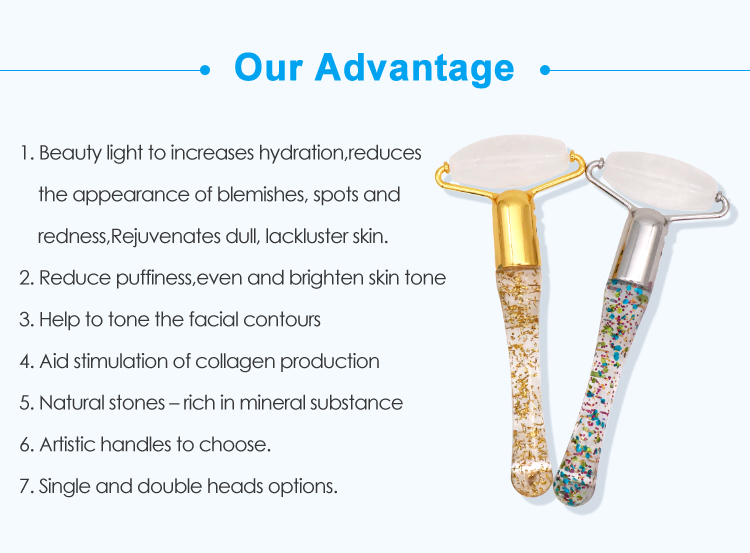 Our Advantage

1. Beauty light to increases hydration,reduces the appearance of blemishes, spots and redness,Rejuvenates dull, lackluster skin.

2. Reduce puffiness,even and brighten skin tone

3. Help to tone the facial contours

4. Aid stimulation of collagen production

5. Natural stones – rich in mineral substance

6. Artistic handles to choose.

7. Single and double heads options.